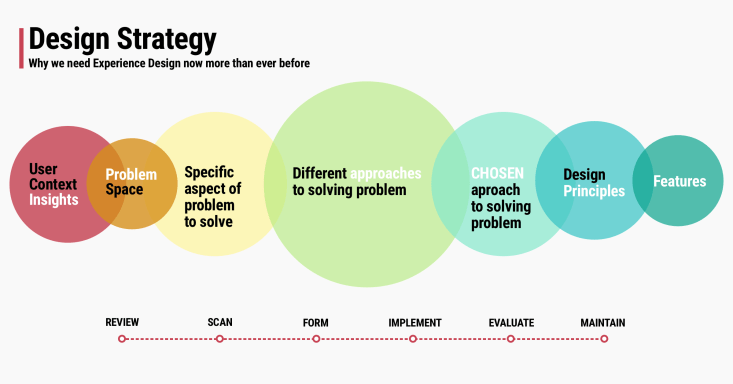 Design Strategy
Why we need Experience Design now more than ever before

User Context Insights

Problem Space

Specific aspect of problem to solve

Different approaches to solving problem

CHOSEN aproach to solving problem

Design Principles

Features

REVIEW

SCAN

FORM

IMPLEMENT

EVALUATE

MAINTAIN